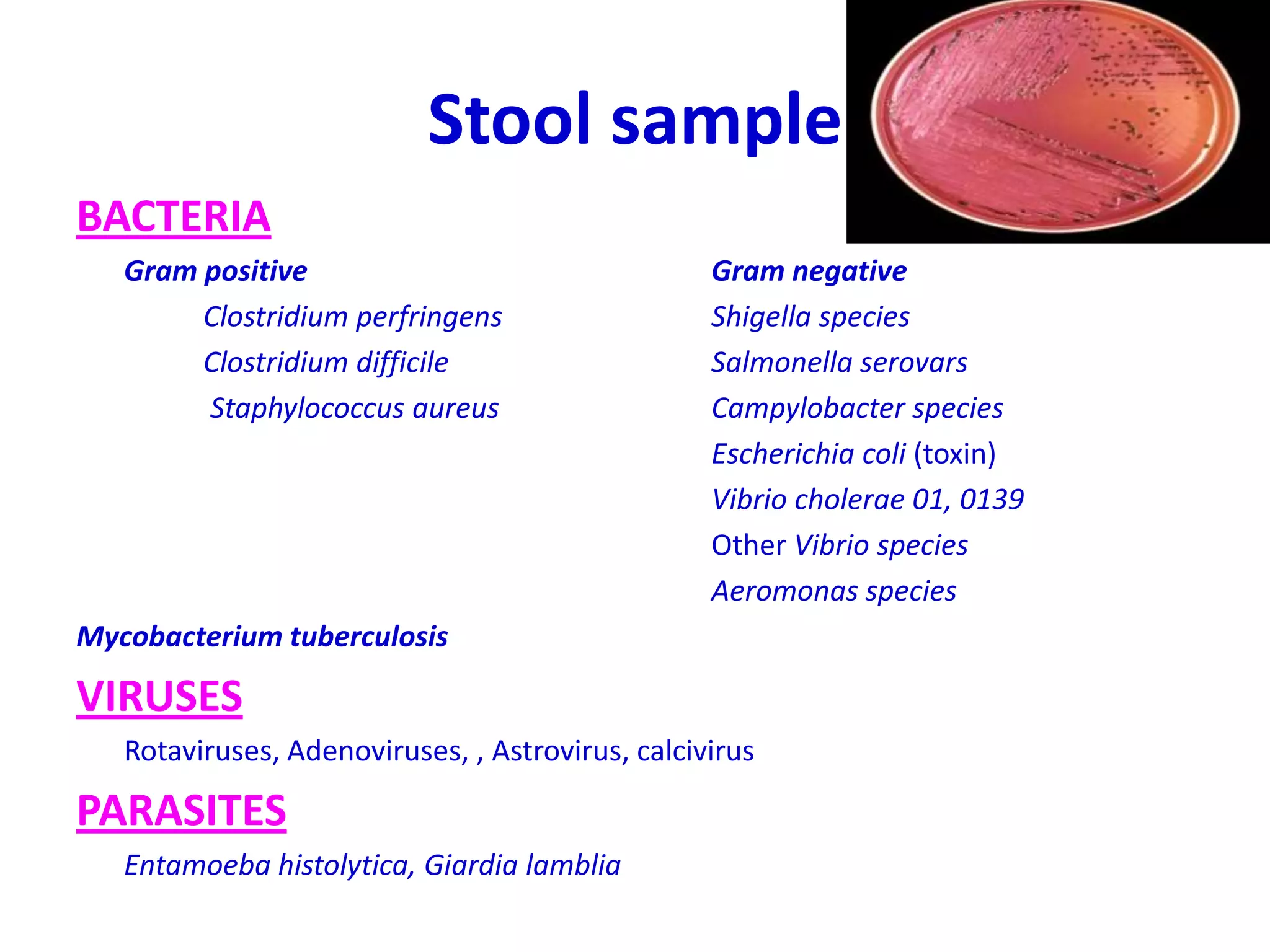 Stool sample

BACTERIA

Gram positive

Clostridium perfringens

Clostridium difficile

Staphylococcus aureus

Gram negative

Shigella species

Salmonella serovars

Campylobacter species

Escherichia coli (toxin)

Vibrio cholerae 01, 0139

Other Vibrio species

Aeromonas species

Mycobacterium tuberculosis

VIRUSES

Rotaviruses, Adenoviruses, , Astrovirus, calcivirus

PARASITES

Entamoeba histolytica, Giardia lamblia